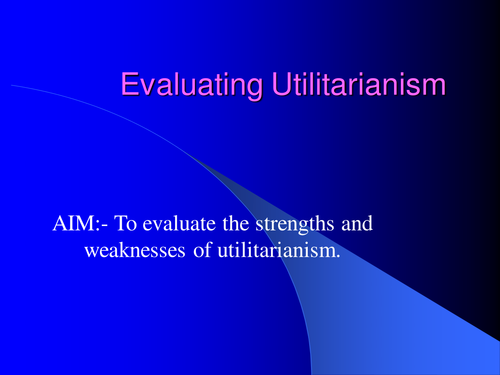 Evaluating Utilitarianism

AIM:- To evaluate the strengths and weaknesses of utilitarianism.